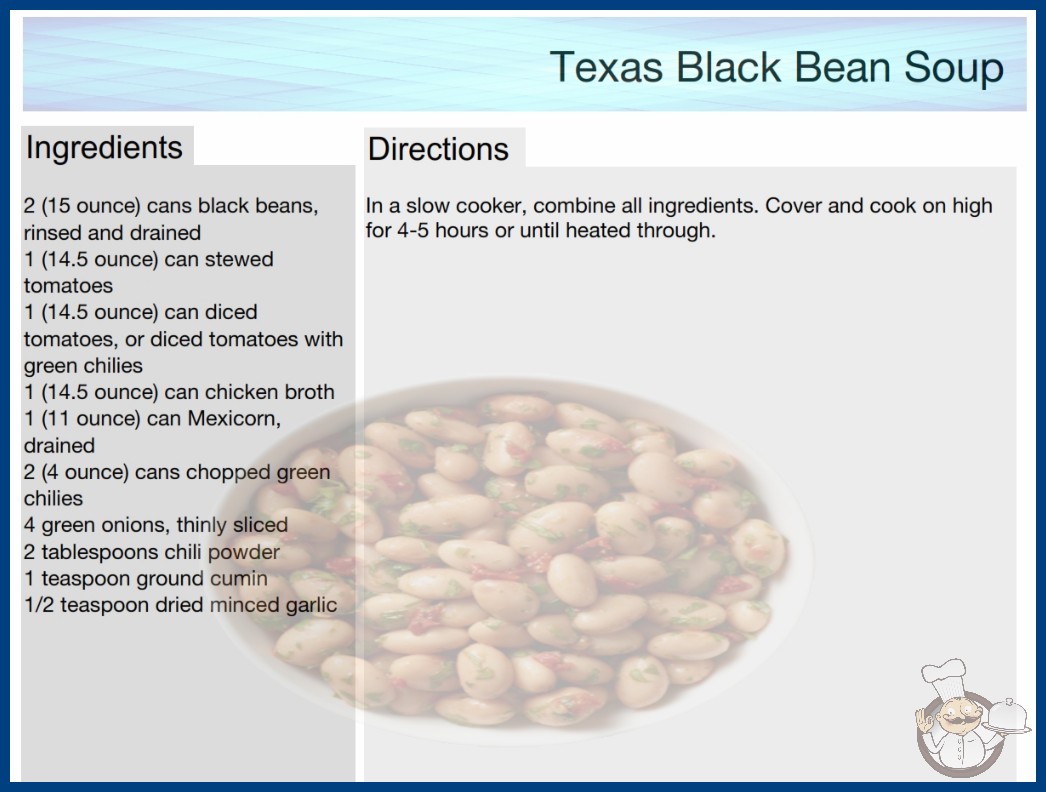 Texas Black Bean Soup

Ingredients

2 (15 ounce) cans black beans, rinsed and drained
1 (14.5 ounce) can stewed tomatoes
1 (14.5 ounce) can diced tomatoes, or diced tomatoes with green chilies
1 (14.5 ounce) can chicken broth
1 (11 ounce) can Mexicorn, drained
2 (4 ounce) cans chopped green chilies
4 green onions, thinly sliced
2 tablespoons chili powder
1 teaspoon ground cumin
1/2 teaspoon dried minced garlic

Directions

In a slow cooker, combine all ingredients. Cover and cook on high for 4-5 hours or until heated through.